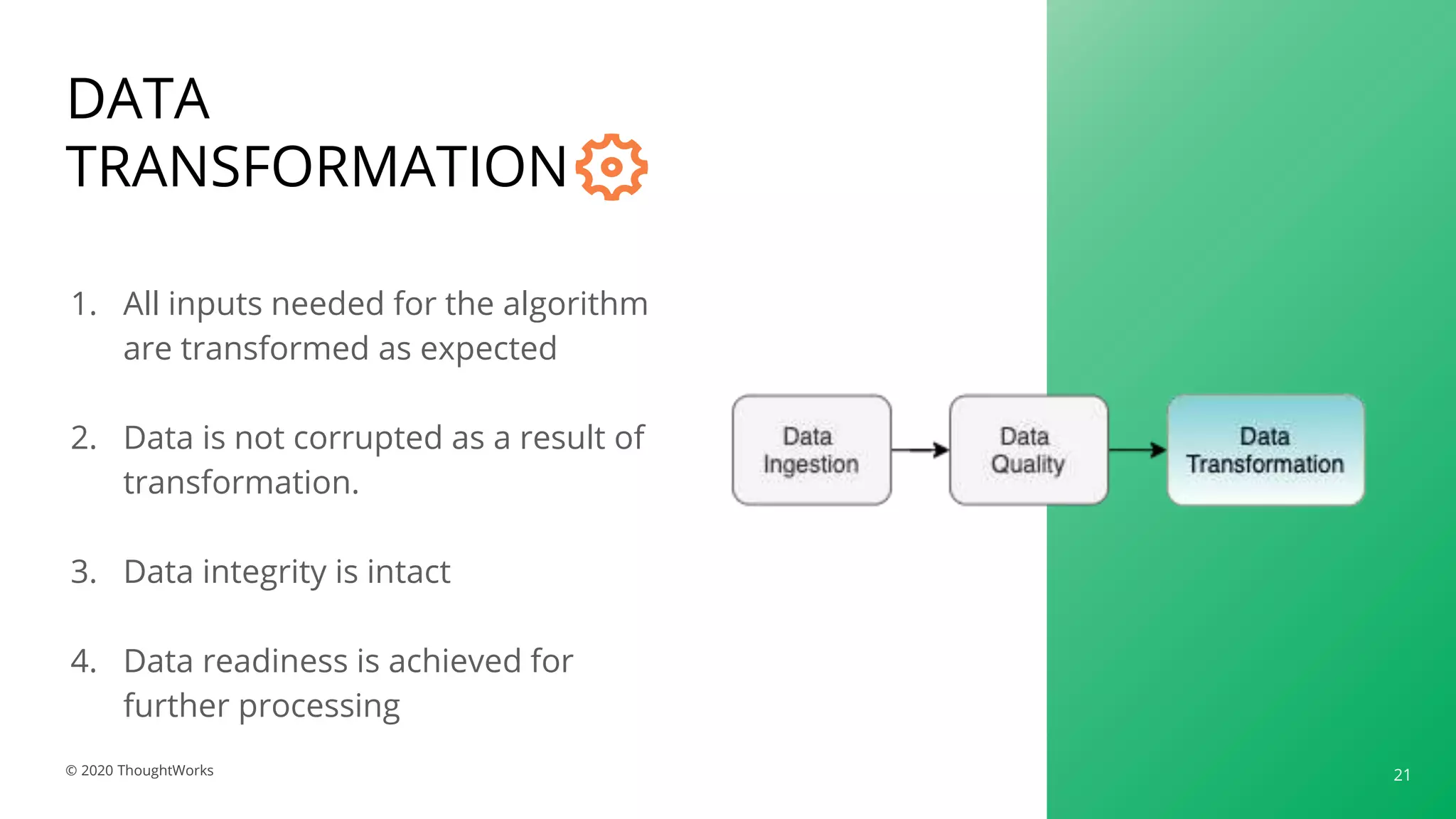 DATA TRANSFORMATION

1. All inputs needed for the algorithm are transformed as expected

2. Data is not corrupted as a result of transformation.

3. Data integrity is intact

4. Data readiness is achieved for further processing

Data Ingestion

Data Quality

Data Transformation

© 2020 ThoughtWorks

21